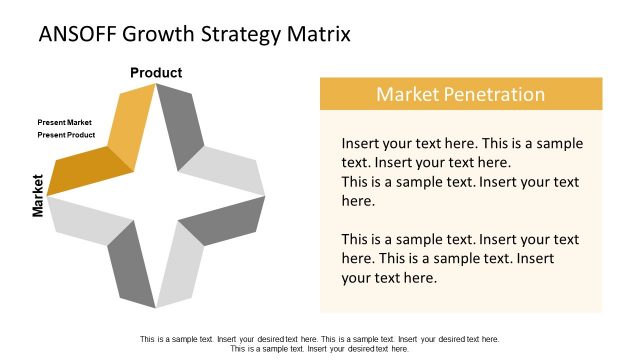 ANSOFF Growth Strategy Matrix

Product

Present Market
Present Product

Market

Market Penetration

Insert your text here. This is a sample text. Insert your text here.
This is a sample text. Insert your text here.

This is a sample text. Insert your text here. This is a sample text. Insert your text here.

This is a sample text. Insert your desired text here. This is a sample text. Insert your desired text here. This is a sample text. Insert your desired text here.